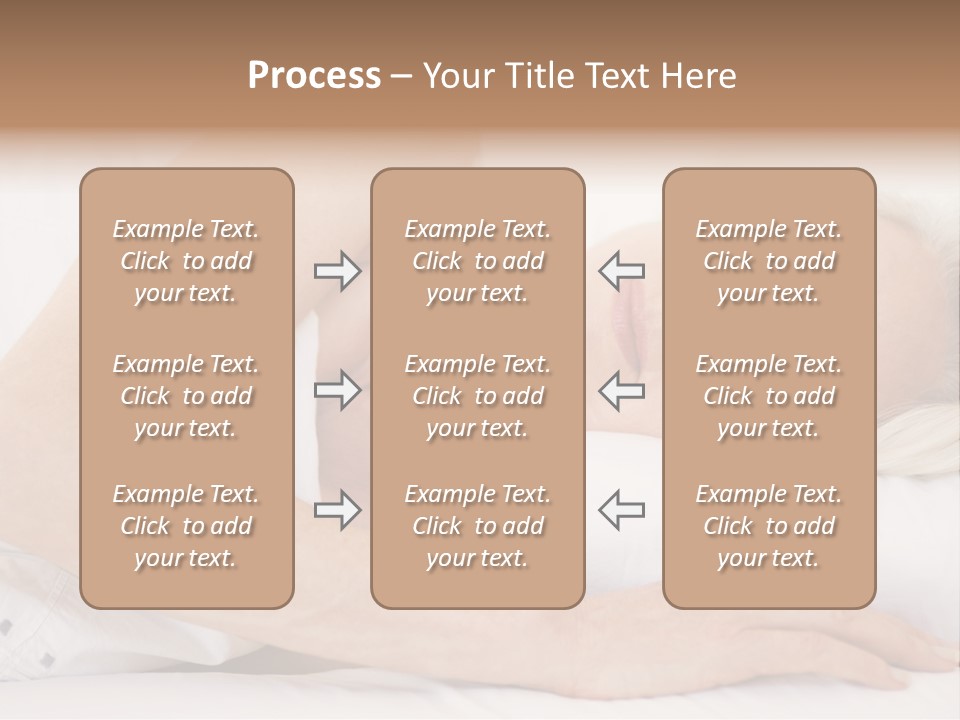 Process – Your Title Text Here

Example Text. Click to add your text.

Example Text. Click to add your text.

Example Text. Click to add your text.

Example Text. Click to add your text.

Example Text. Click to add your text.

Example Text. Click to add your text.

Example Text. Click to add your text.

Example Text. Click to add your text.

Example Text. Click to add your text.